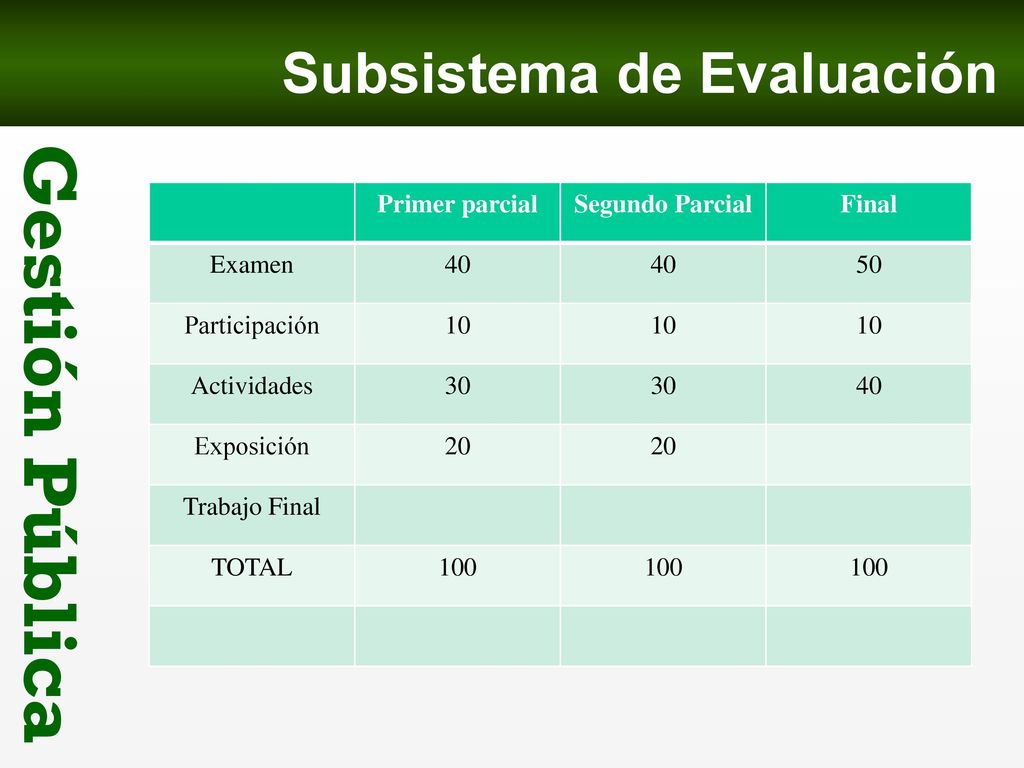 Subsistema de Evaluación

Gestión Pública

| | Primer parcial | Segundo Parcial | Final |
|---|---|---|---|
| Examen | 40 | 40 | 50 |
| Participación | 10 | 10 | 10 |
| Actividades | 30 | 30 | 40 |
| Exposición | 20 | 20 | |
| Trabajo Final | | | |
| TOTAL | 100 | 100 | 100 |
| | | | |